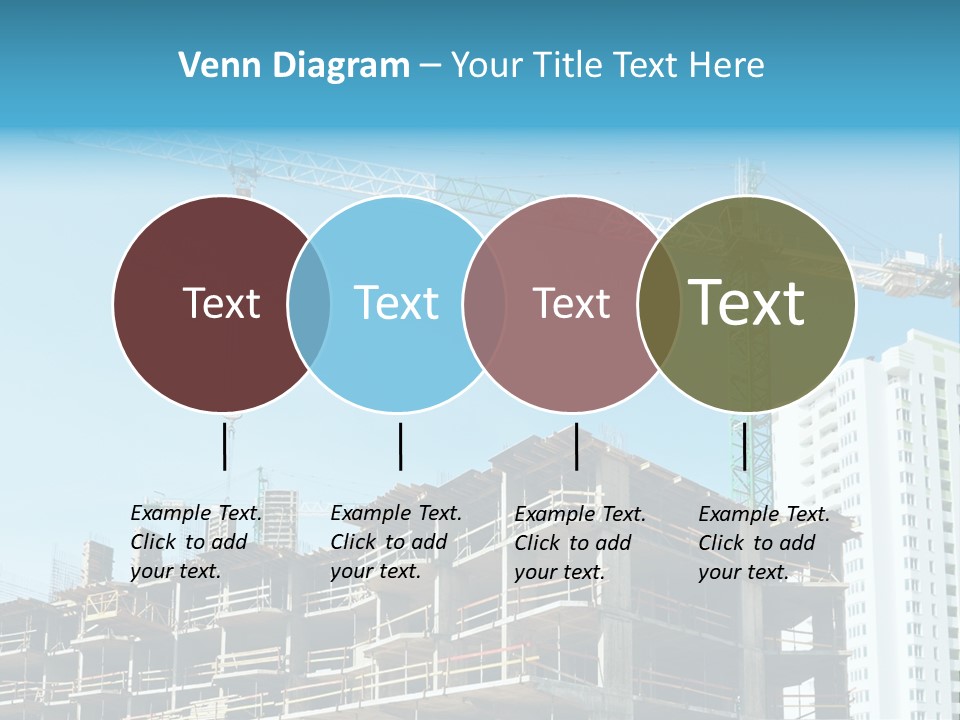 Venn Diagram – Your Title Text Here

Text

Text

Text

Text

Example Text. Click to add your text.

Example Text. Click to add your text.

Example Text. Click to add your text.

Example Text. Click to add your text.